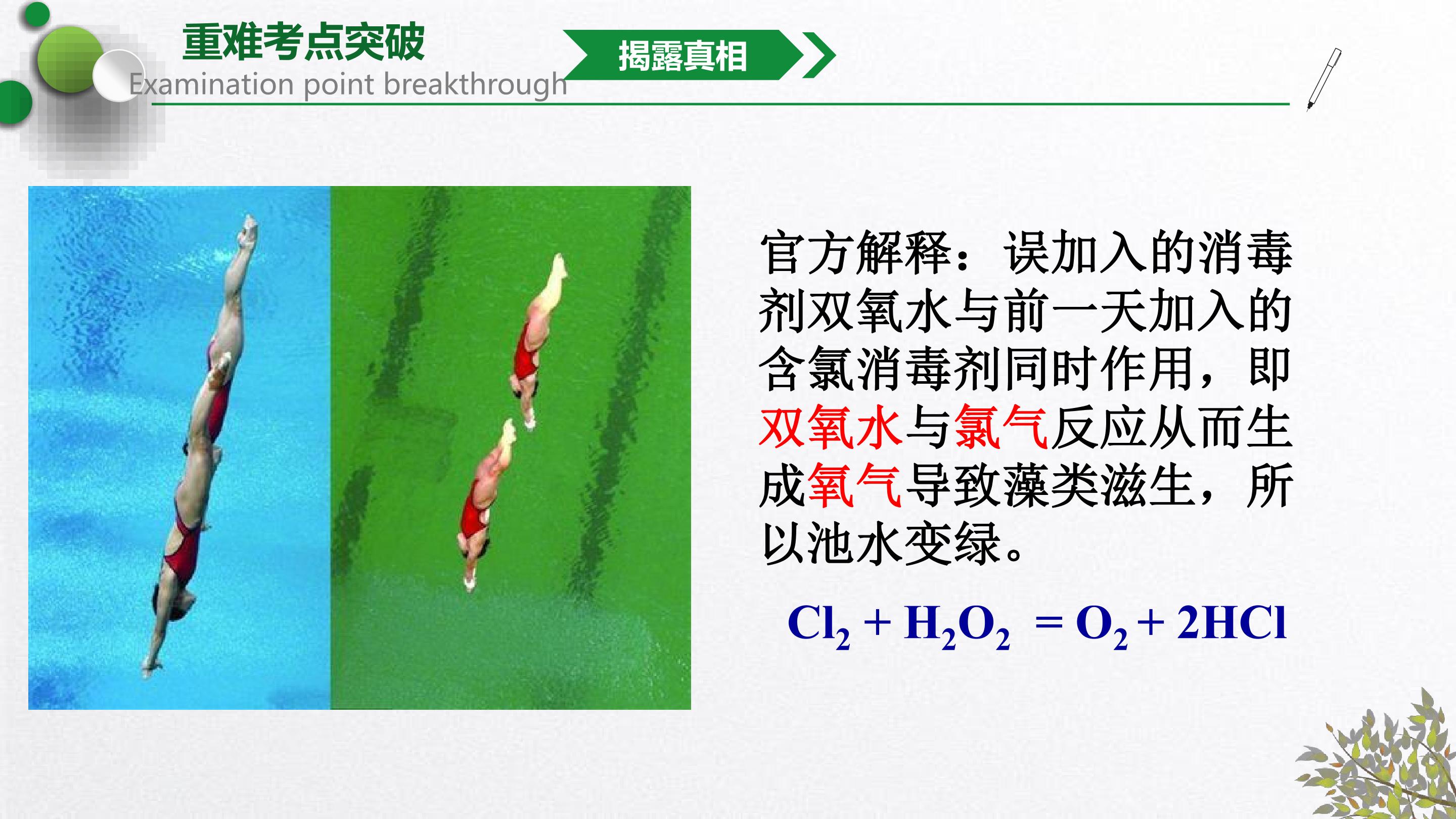 重难考点突破
Examination point breakthrough

揭露真相

官方解释：误加入的消毒剂双氧水与前一天加入的含氯消毒剂同时作用，即双氧水与氯气反应从而生成氧气导致藻类滋生，所以池水变绿。

$Cl_2 + H_2O_2 = O_2 + 2HCl$